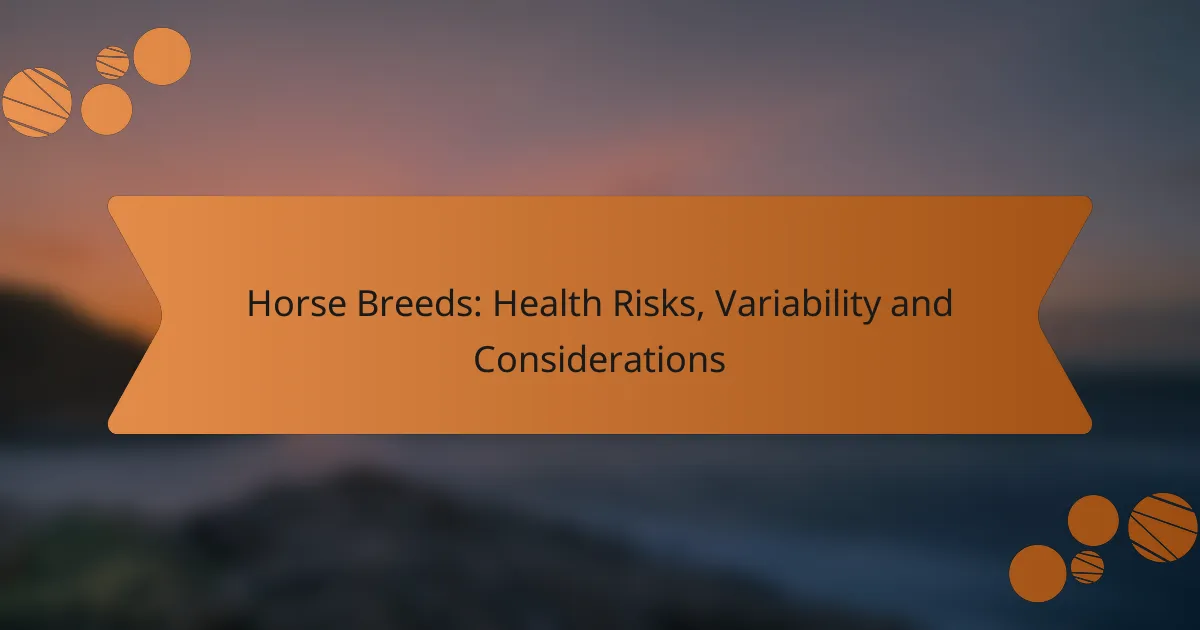 Horse Breeds: Health Risks, Variability and Considerations